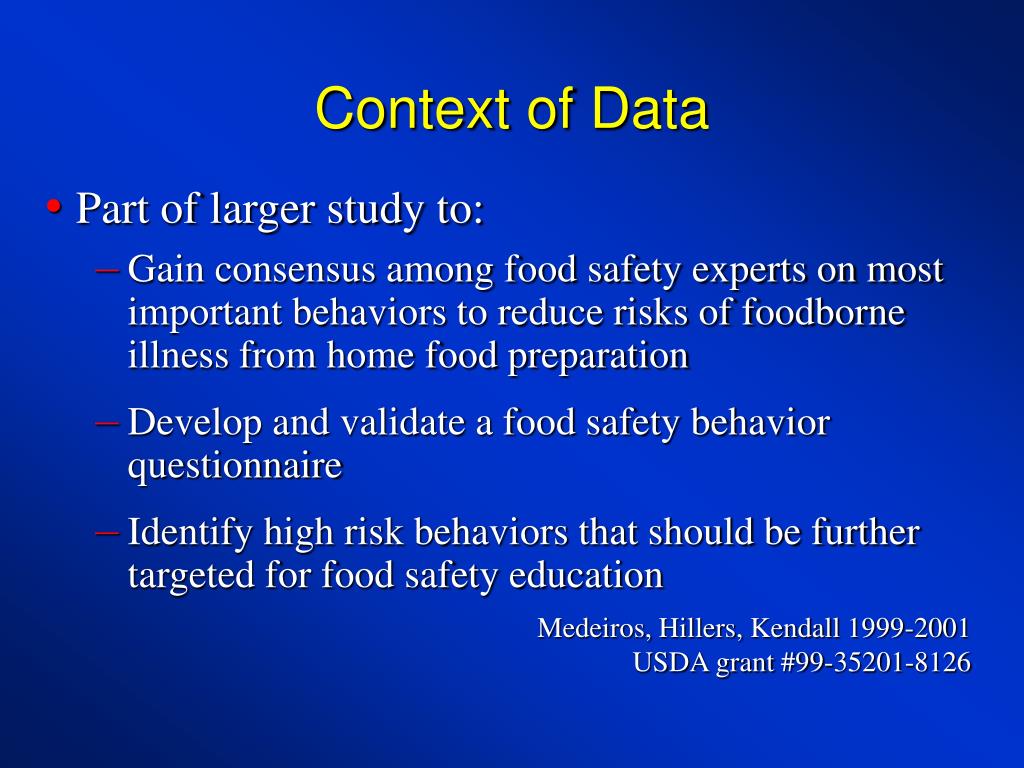 Context of Data

• Part of larger study to:
– Gain consensus among food safety experts on most important behaviors to reduce risks of foodborne illness from home food preparation
– Develop and validate a food safety behavior questionnaire
– Identify high risk behaviors that should be further targeted for food safety education

Medeiros, Hillers, Kendall 1999-2001
USDA grant #99-35201-8126